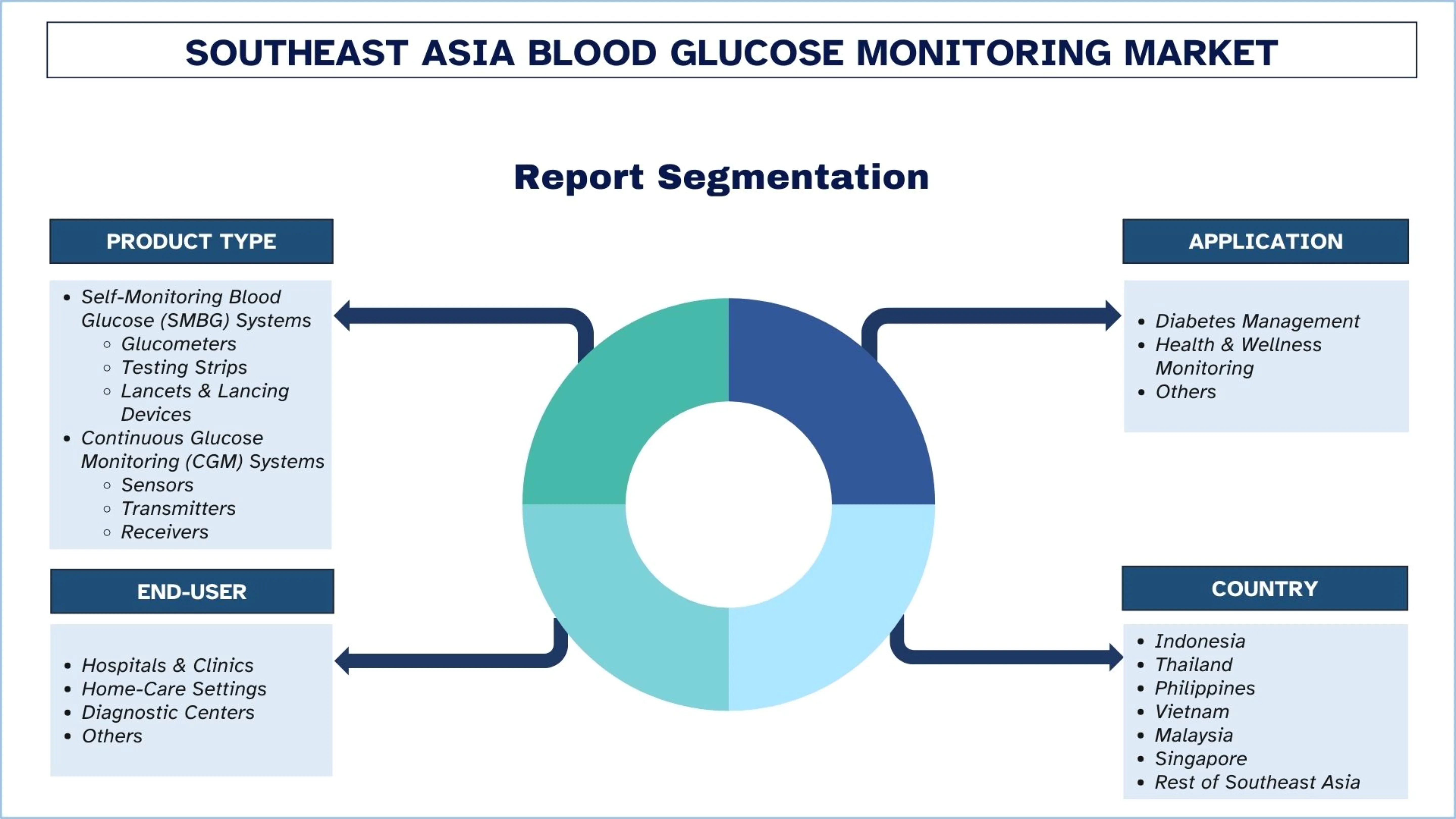 SOUTHEAST ASIA BLOOD GLUCOSE MONITORING MARKET

Report Segmentation

PRODUCT TYPE

- Self-Monitoring Blood Glucose (SMBG) Systems
  - Glucometers
  - Testing Strips
  - Lancets & Lancing Devices
- Continuous Glucose Monitoring (CGM) Systems
  - Sensors
  - Transmitters
  - Receivers

END-USER

- Hospitals & Clinics
- Home-Care Settings
- Diagnostic Centers
- Others

APPLICATION

- Diabetes Management
- Health & Wellness Monitoring
- Others

COUNTRY

- Indonesia
- Thailand
- Philippines
- Vietnam
- Malaysia
- Singapore
- Rest of Southeast Asia